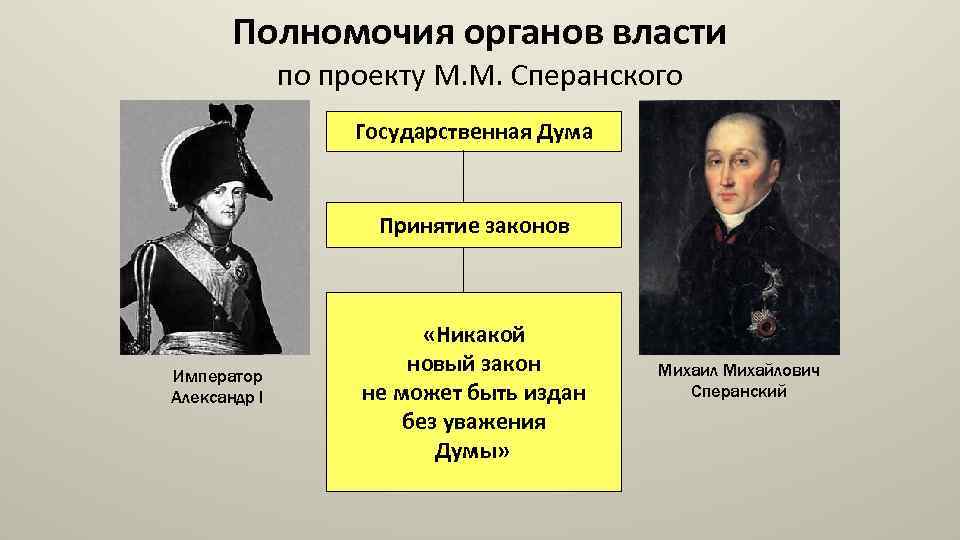 Полномочия органов власти
по проекту М.М. Сперанского

Государственная Дума

Принятие законов

«Никакой новый закон не может быть издан без уважения Думы»

Император Александр I

Михаил Михайлович Сперанский